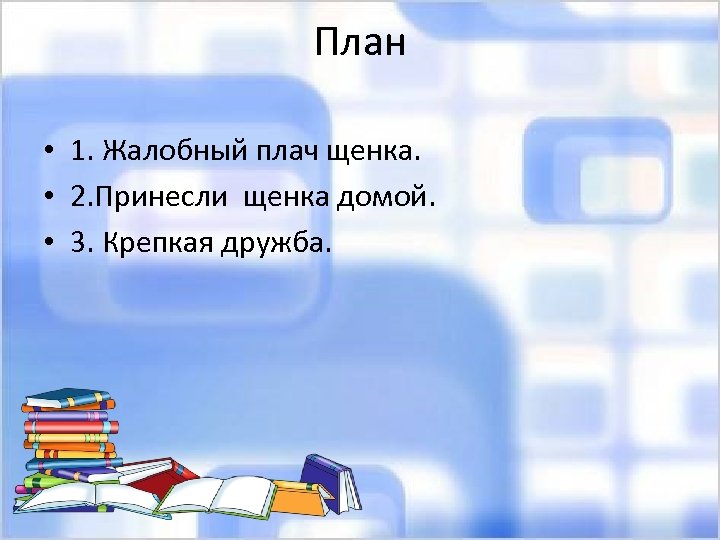 План

• 1. Жалобный плач щенка.
• 2.Принесли щенка домой.
• 3. Крепкая дружба.